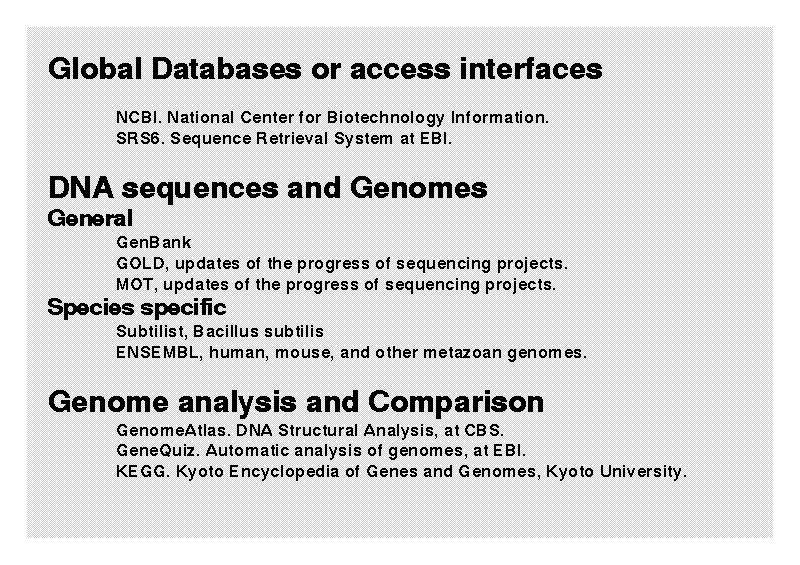 Global Databases or access interfaces

NCBI. National Center for Biotechnology Information.
SRS6. Sequence Retrieval System at EBI.

DNA sequences and Genomes

General

GenBank
GOLD, updates of the progress of sequencing projects.
MOT, updates of the progress of sequencing projects.

Species specific

Subtilist, Bacillus subtilis
ENSEMBL, human, mouse, and other metazoan genomes.

Genome analysis and Comparison

GenomeAtlas. DNA Structural Analysis, at CBS.
GeneQuiz. Automatic analysis of genomes, at EBI.
KEGG. Kyoto Encyclopedia of Genes and Genomes, Kyoto University.